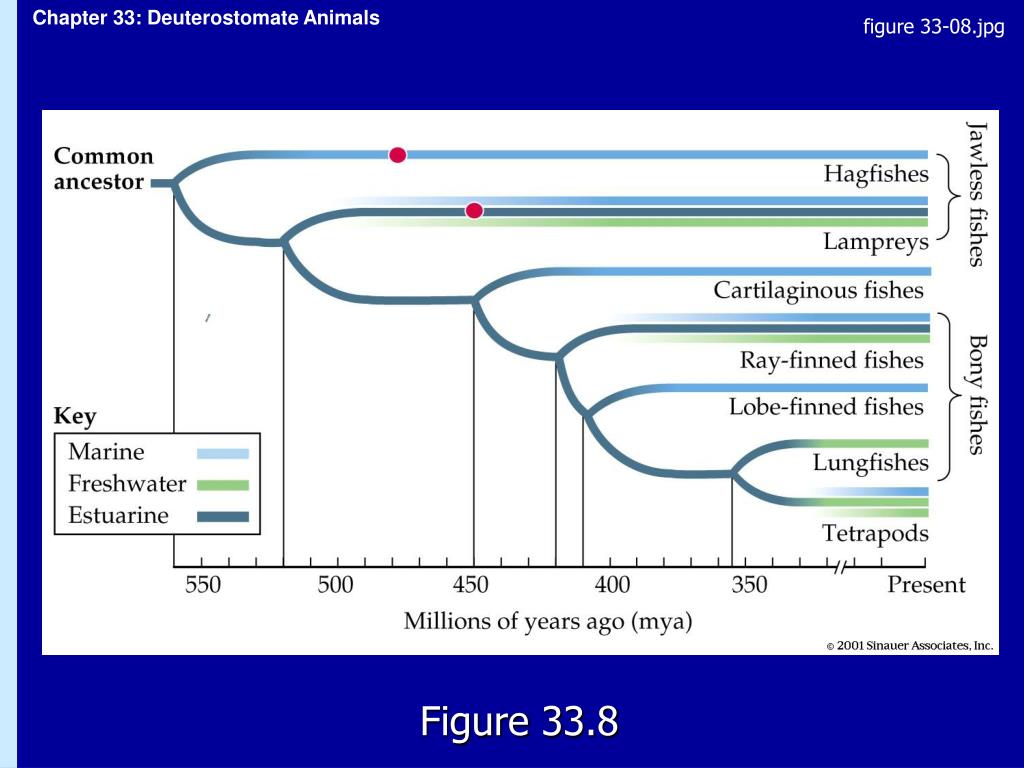 Chapter 33: Deuterostomate Animals

figure 33-08.jpg

Common ancestor

Hagfishes

Lampreys

Jawless fishes

Cartilaginous fishes

Ray-finned fishes

Lobe-finned fishes

Lungfishes

Tetrapods

Bony fishes

Key

Marine

Freshwater

Estuarine

550 500 450 400 350 Present

Millions of years ago (mya)

© 2001 Sinauer Associates, Inc.

Figure 33.8